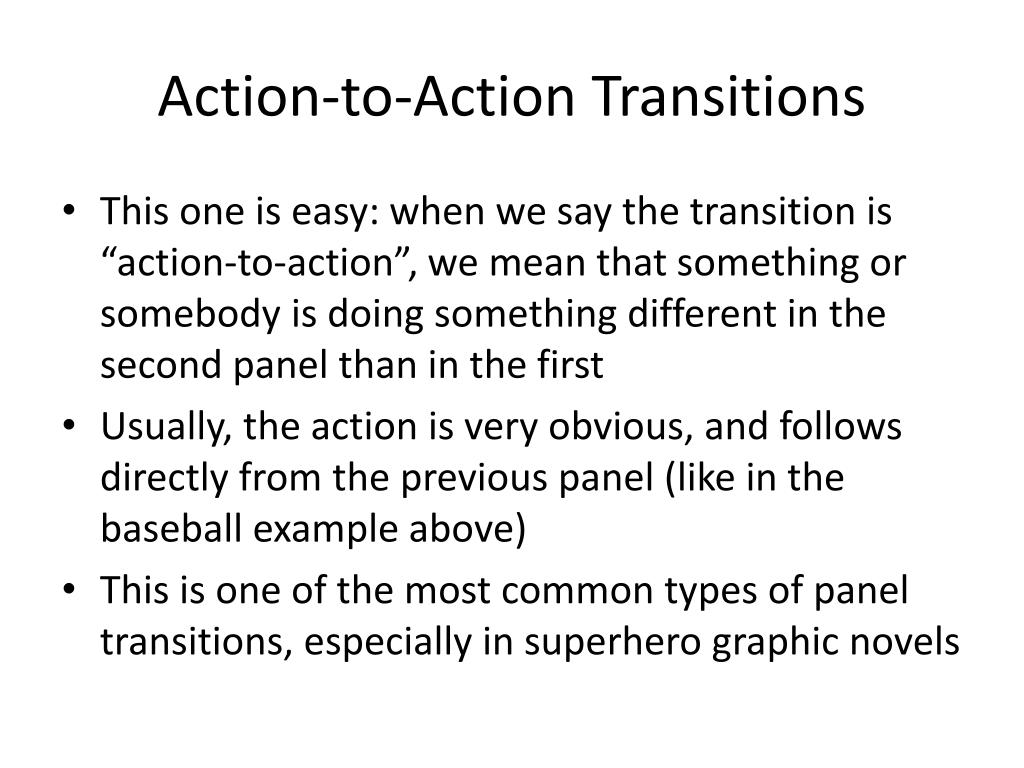 Action-to-Action Transitions

• This one is easy: when we say the transition is “action-to-action”, we mean that something or somebody is doing something different in the second panel than in the first
• Usually, the action is very obvious, and follows directly from the previous panel (like in the baseball example above)
• This is one of the most common types of panel transitions, especially in superhero graphic novels